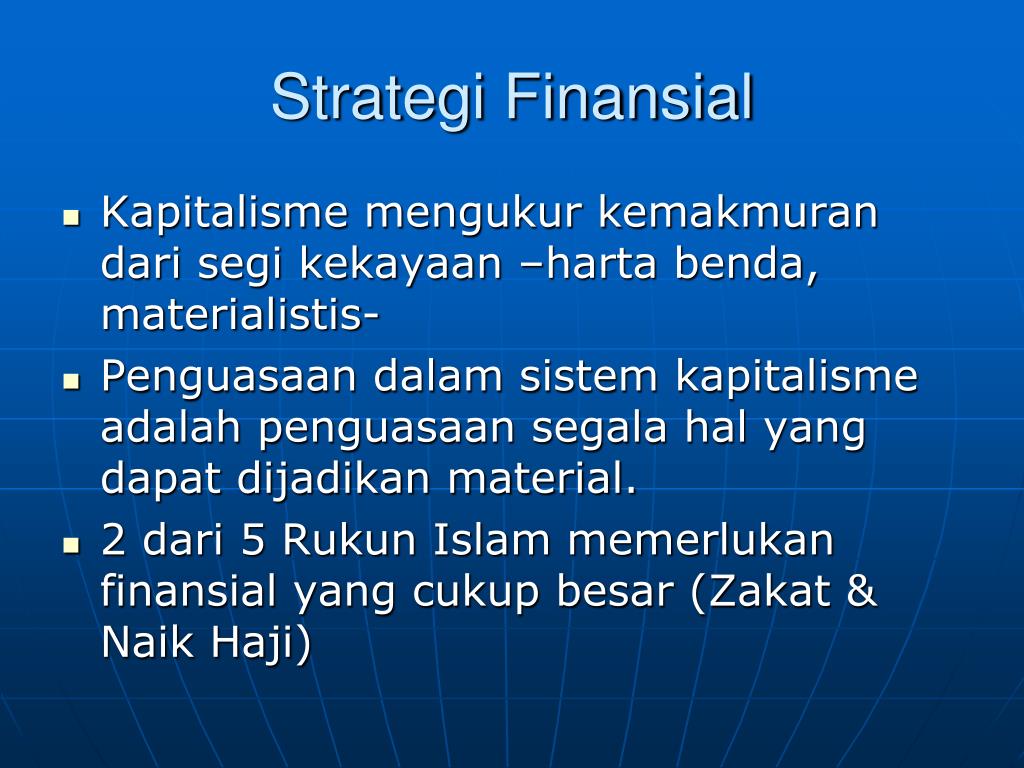 Strategi Finansial

- Kapitalisme mengukur kemakmuran dari segi kekayaan –harta benda, materialistis-
- Penguasaan dalam sistem kapitalisme adalah penguasaan segala hal yang dapat dijadikan material.
- 2 dari 5 Rukun Islam memerlukan finansial yang cukup besar (Zakat & Naik Haji)